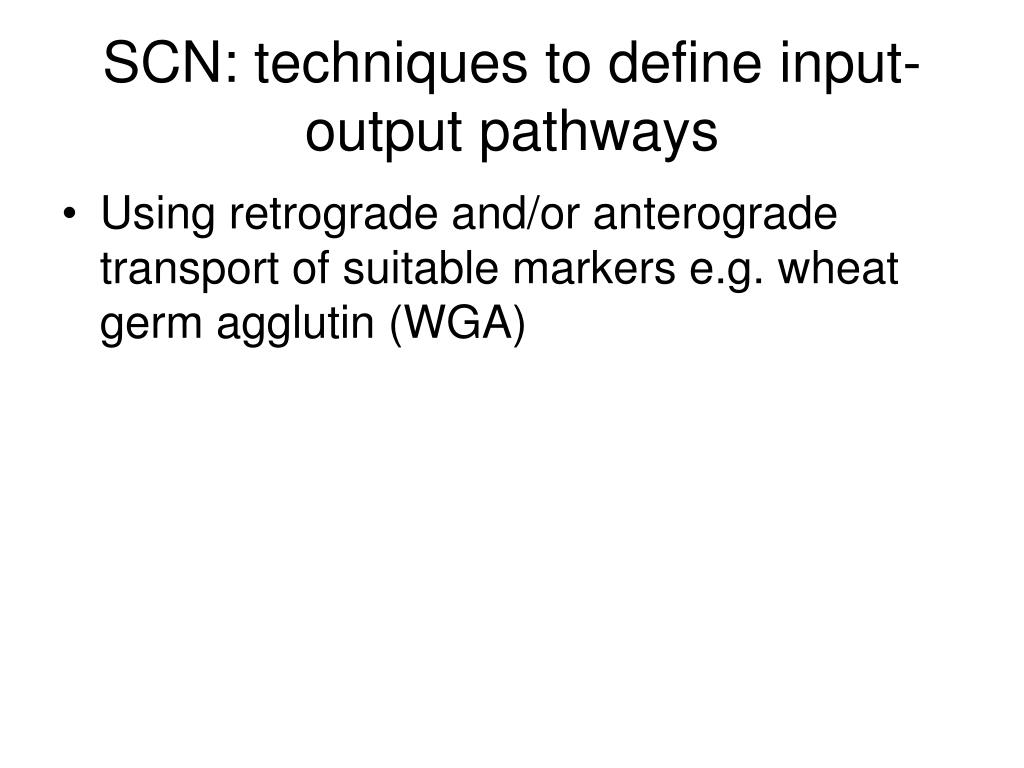 SCN: techniques to define input-output pathways

• Using retrograde and/or anterograde transport of suitable markers e.g. wheat germ agglutin (WGA)